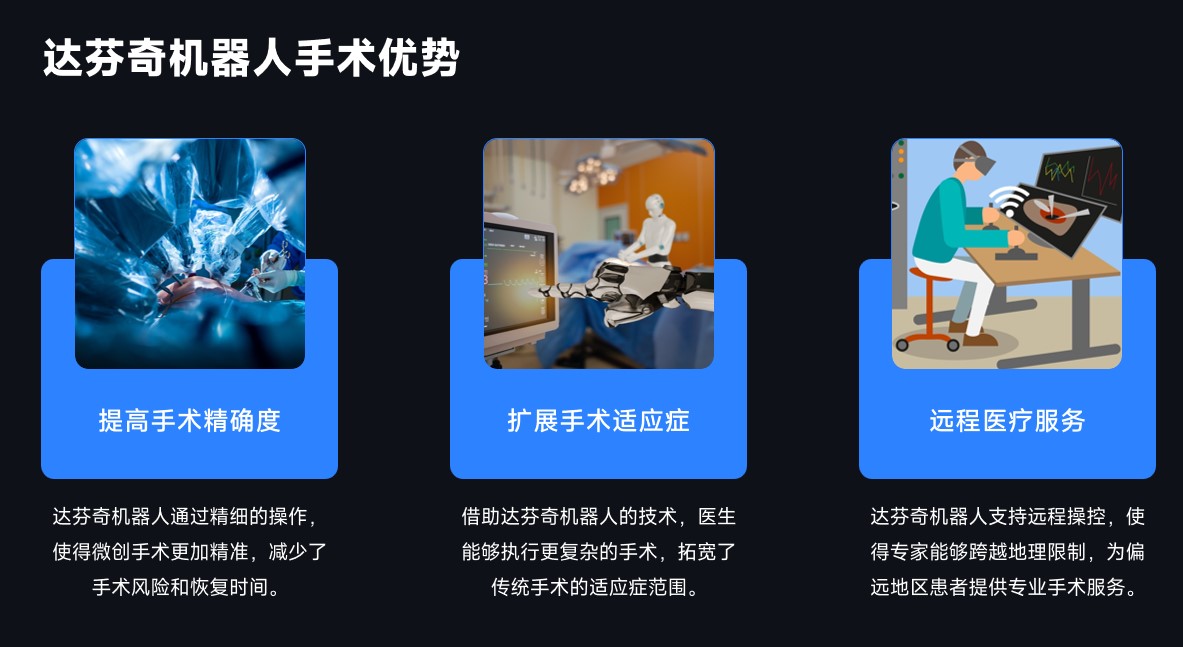 达芬奇机器人手术优势

提高手术精确度

达芬奇机器人通过精细的操作，使得微创手术更加精准，减少了手术风险和恢复时间。

扩展手术适应症

借助达芬奇机器人的技术，医生能够执行更复杂的手术，拓宽了传统手术的适应症范围。

远程医疗服务

达芬奇机器人支持远程操控，使得专家能够跨越地理限制，为偏远地区患者提供专业手术服务。